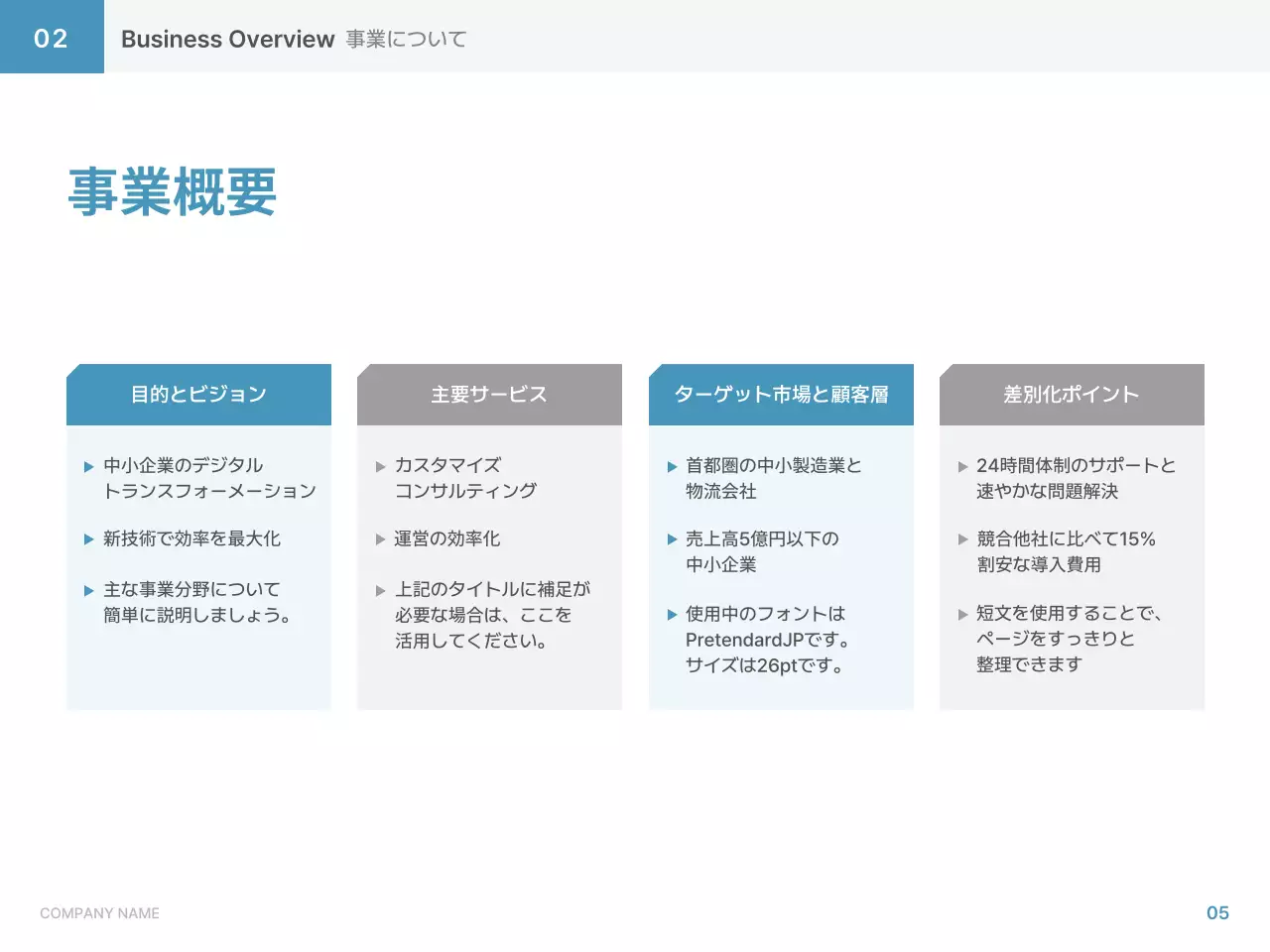 02 Business Overview 事業について

事業概要

目的とビジョン

▶ 中小企業のデジタルトランスフォーメーション

▶ 新技術で効率を最大化

▶ 主な事業分野について簡単に説明しましょう。

主要サービス

▶ カスタマイズコンサルティング

▶ 運営の効率化

▶ 上記のタイトルに補足が必要な場合は、ここを活用してください。

ターゲット市場と顧客層

▶ 首都圏の中小製造業と物流会社

▶ 売上高5億円以下の中小企業

▶ 使用中のフォントはPretendardJPです。サイズは26ptです。

差別化ポイント

▶ 24時間体制のサポートと速やかな問題解決

▶ 競合他社に比べて15%割安な導入費用

▶ 短文を使用することで、ページをすっきりと整理できます

COMPANY NAME

05